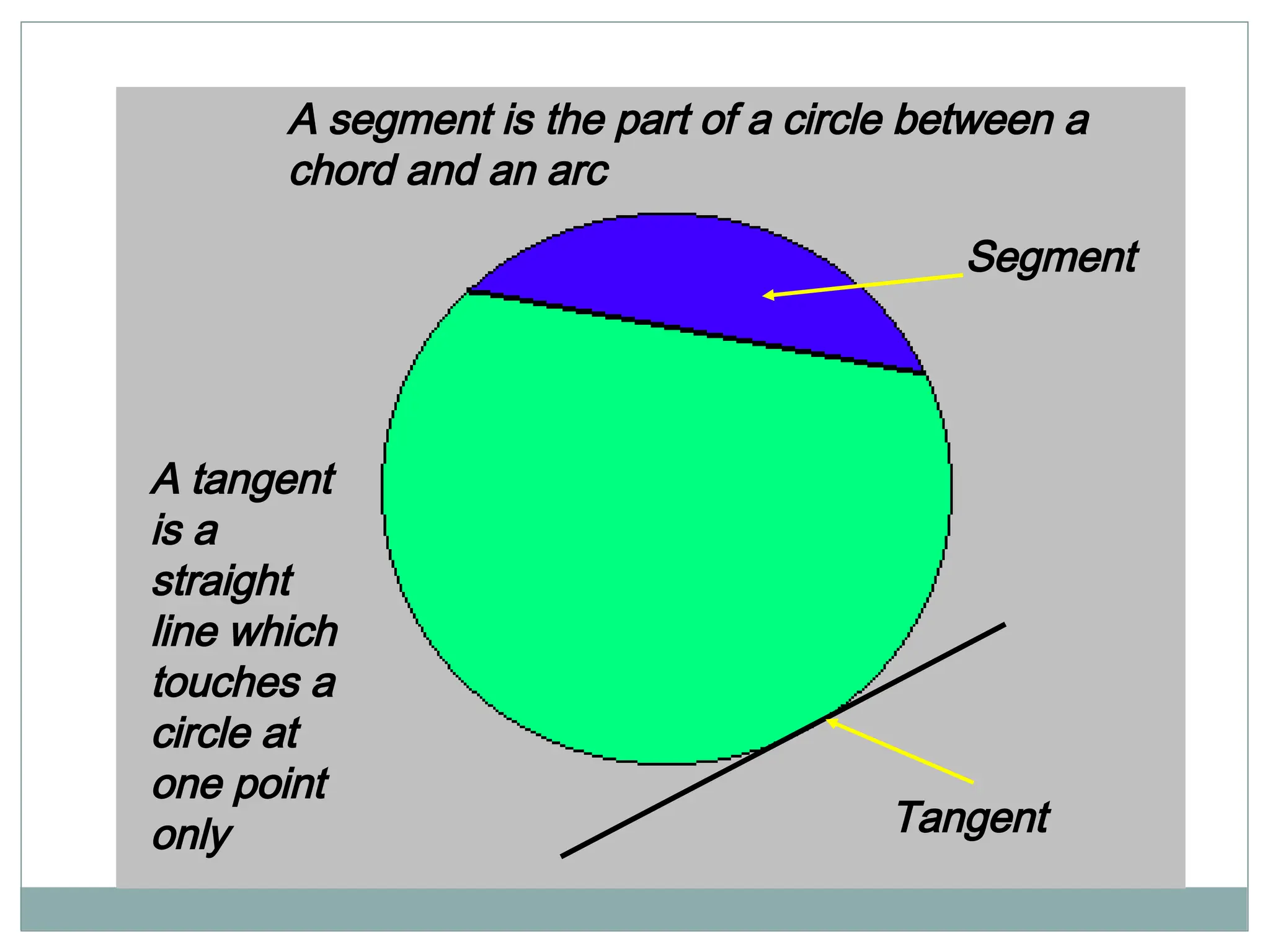 A segment is the part of a circle between a chord and an arc

Segment

A tangent is a straight line which touches a circle at one point only

Tangent